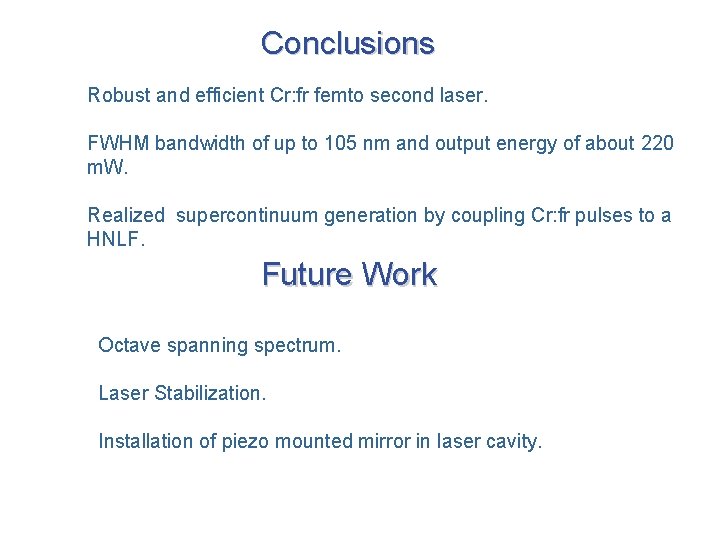 Conclusions

Robust and efficient Cr:fr femto second laser.

FWHM bandwidth of up to 105 nm and output energy of about 220 mW.

Realized supercontinuum generation by coupling Cr:fr pulses to a HNLF.

Future Work

Octave spanning spectrum.

Laser Stabilization.

Installation of piezo mounted mirror in laser cavity.